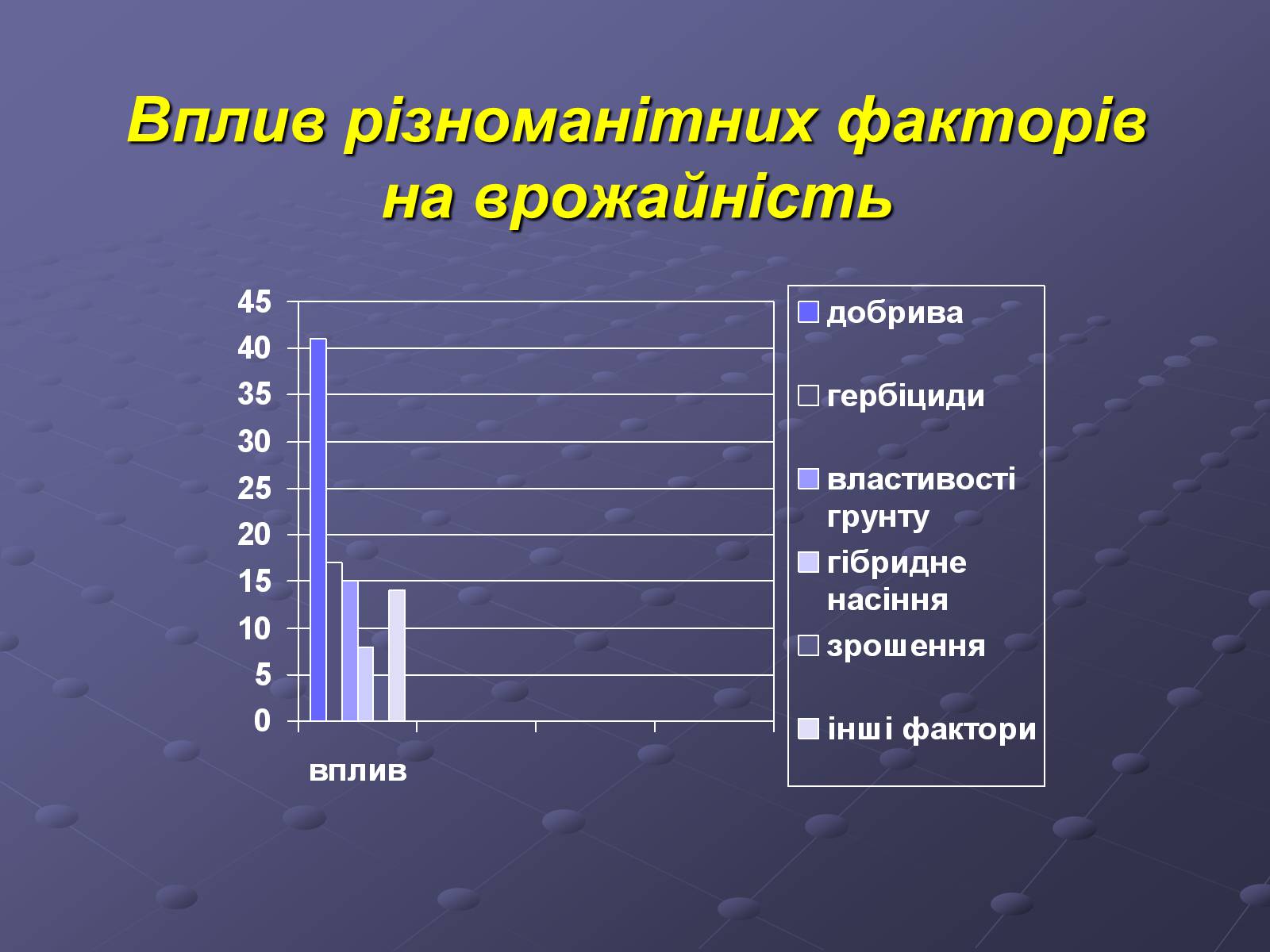 Вплив різноманітних факторів на врожайність

45
40
35
30
25
20
15
10
5
0

вплив

добрива
гербіциди
властивості грунту
гібридне насіння
зрошення
інші фактори